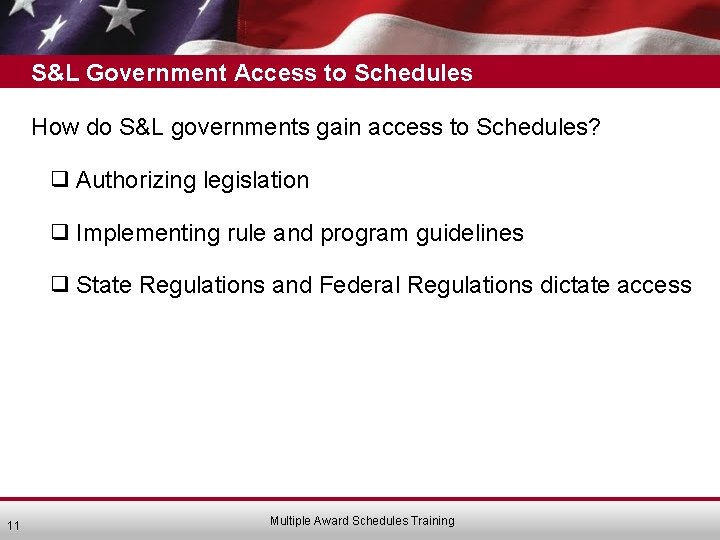 S&L Government Access to Schedules

How do S&L governments gain access to Schedules?

❑ Authorizing legislation

❑ Implementing rule and program guidelines

❑ State Regulations and Federal Regulations dictate access

11

Multiple Award Schedules Training